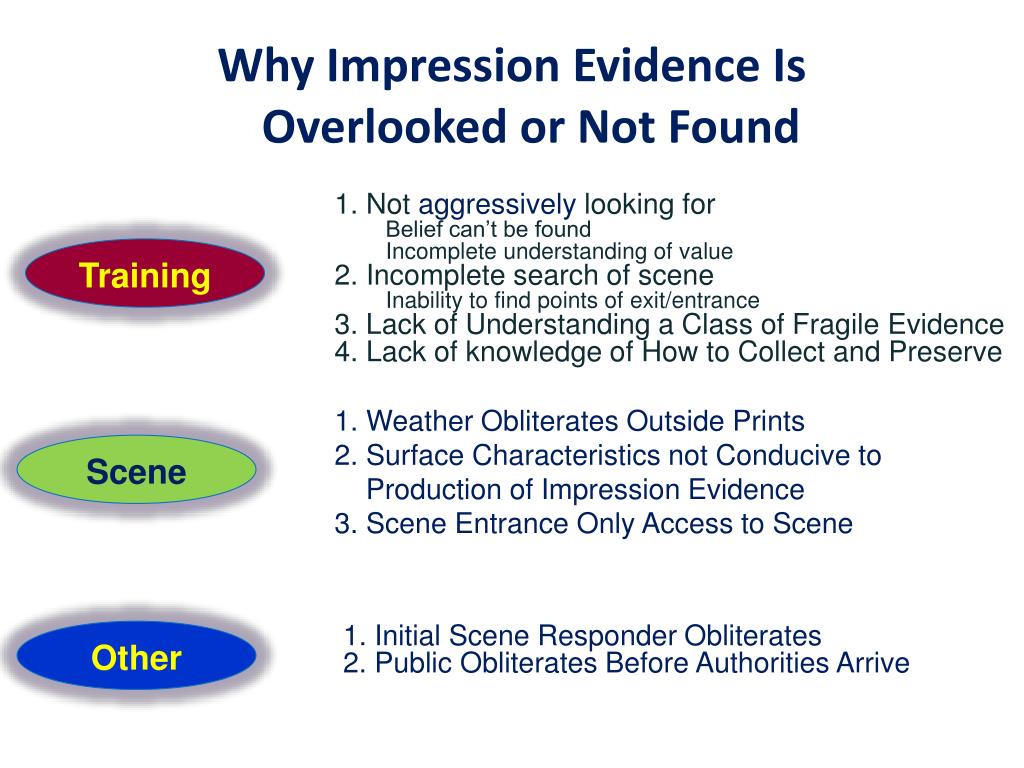 Why Impression Evidence Is Overlooked or Not Found

Training

1. Not aggressively looking for
Belief can't be found
Incomplete understanding of value
2. Incomplete search of scene
Inability to find points of exit/entrance
3. Lack of Understanding a Class of Fragile Evidence
4. Lack of knowledge of How to Collect and Preserve

Scene

1. Weather Obliterates Outside Prints
2. Surface Characteristics not Conducive to Production of Impression Evidence
3. Scene Entrance Only Access to Scene

Other

1. Initial Scene Responder Obliterates
2. Public Obliterates Before Authorities Arrive